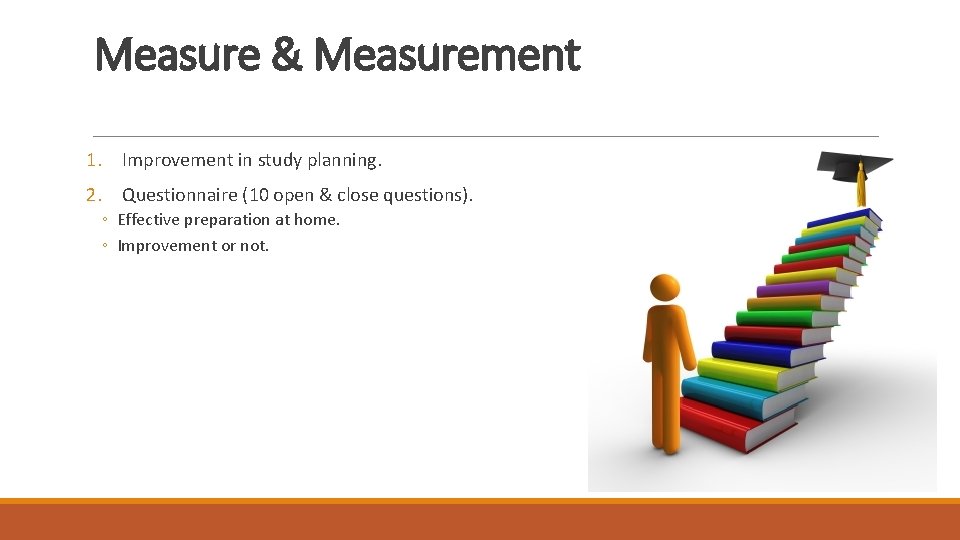 Measure & Measurement

1. Improvement in study planning.

2. Questionnaire (10 open & close questions).

◦ Effective preparation at home.
◦ Improvement or not.